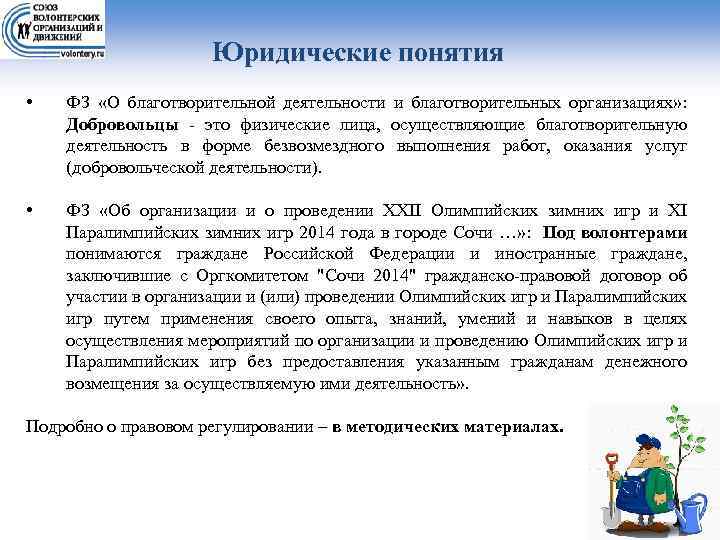 СОЮЗ ВОЛОНТЕРСКИХ ОРГАНИЗАЦИЙ И ДВИЖЕНИЙ
volontery.ru

Юридические понятия

• ФЗ «О благотворительной деятельности и благотворительных организациях»: Добровольцы - это физические лица, осуществляющие благотворительную деятельность в форме безвозмездного выполнения работ, оказания услуг (добровольческой деятельности).

• ФЗ «Об организации и о проведении XXII Олимпийских зимних игр и XI Паралимпийских зимних игр 2014 года в городе Сочи …»: Под волонтерами понимаются граждане Российской Федерации и иностранные граждане, заключившие с Оргкомитетом "Сочи 2014" гражданско-правовой договор об участии в организации и (или) проведении Олимпийских игр и Паралимпийских игр путем применения своего опыта, знаний, умений и навыков в целях осуществления мероприятий по организации и проведению Олимпийских игр и Паралимпийских игр без предоставления указанным гражданам денежного возмещения за осуществляемую ими деятельность».

Подробно о правовом регулировании – в методических материалах.